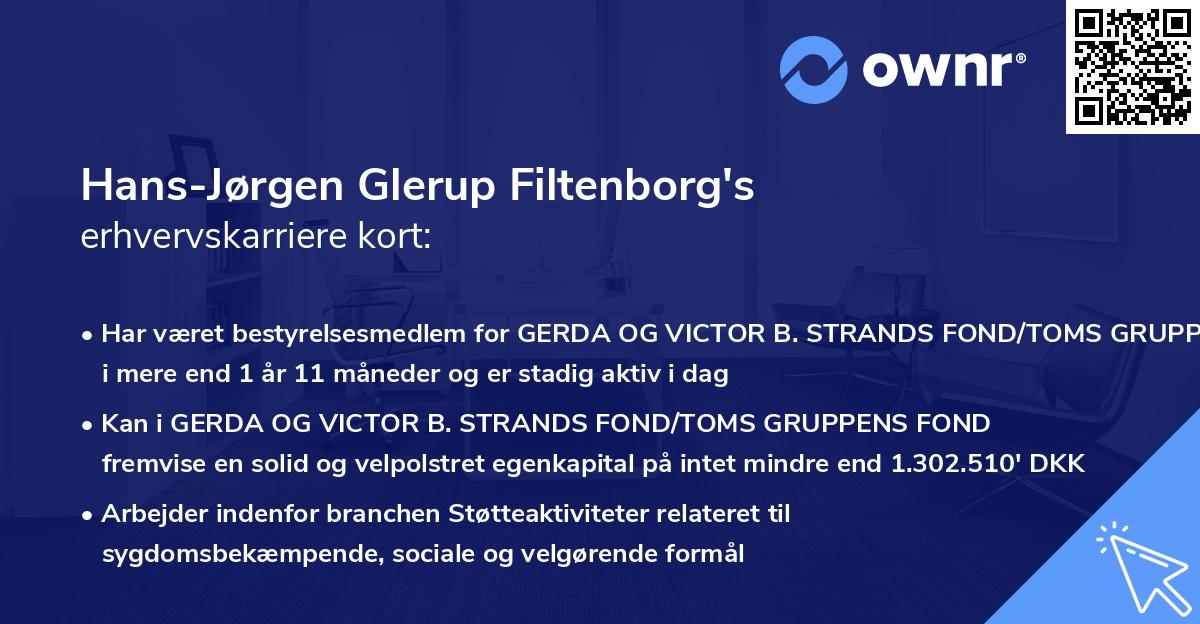 ownr®

Hans-Jørgen Glerup Filtenborg's
erhvervskarriere kort:

• Har været bestyrelsesmedlem for GERDA OG VICTOR B. STRANDS FOND/TOMS GRUPP i mere end 1 år 11 måneder og er stadig aktiv i dag

• Kan i GERDA OG VICTOR B. STRANDS FOND/TOMS GRUPPENS FOND fremvise en solid og velpolstret egenkapital på intet mindre end 1.302.510' DKK

• Arbejder indenfor branchen Støtteaktiviteter relateret til sygdomsbekæmpende, sociale og velgørende formål